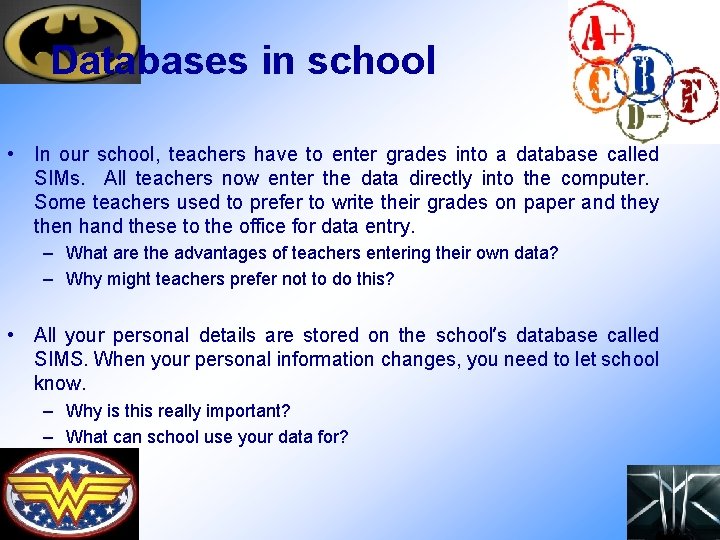 Databases in school

A+
B
C
D-
F

• In our school, teachers have to enter grades into a database called SIMs. All teachers now enter the data directly into the computer. Some teachers used to prefer to write their grades on paper and they then hand these to the office for data entry.
– What are the advantages of teachers entering their own data?
– Why might teachers prefer not to do this?

• All your personal details are stored on the school's database called SIMS. When your personal information changes, you need to let school know.
– Why is this really important?
– What can school use your data for?